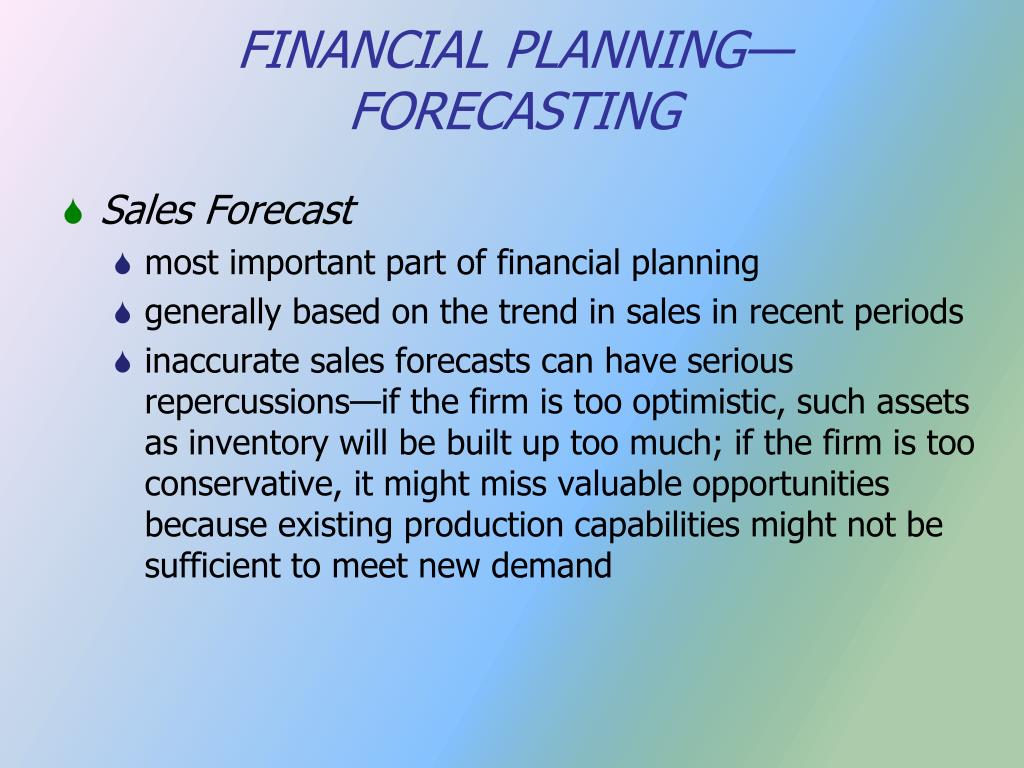 FINANCIAL PLANNING—FORECASTING

Sales Forecast

most important part of financial planning

generally based on the trend in sales in recent periods

inaccurate sales forecasts can have serious repercussions—if the firm is too optimistic, such assets as inventory will be built up too much; if the firm is too conservative, it might miss valuable opportunities because existing production capabilities might not be sufficient to meet new demand